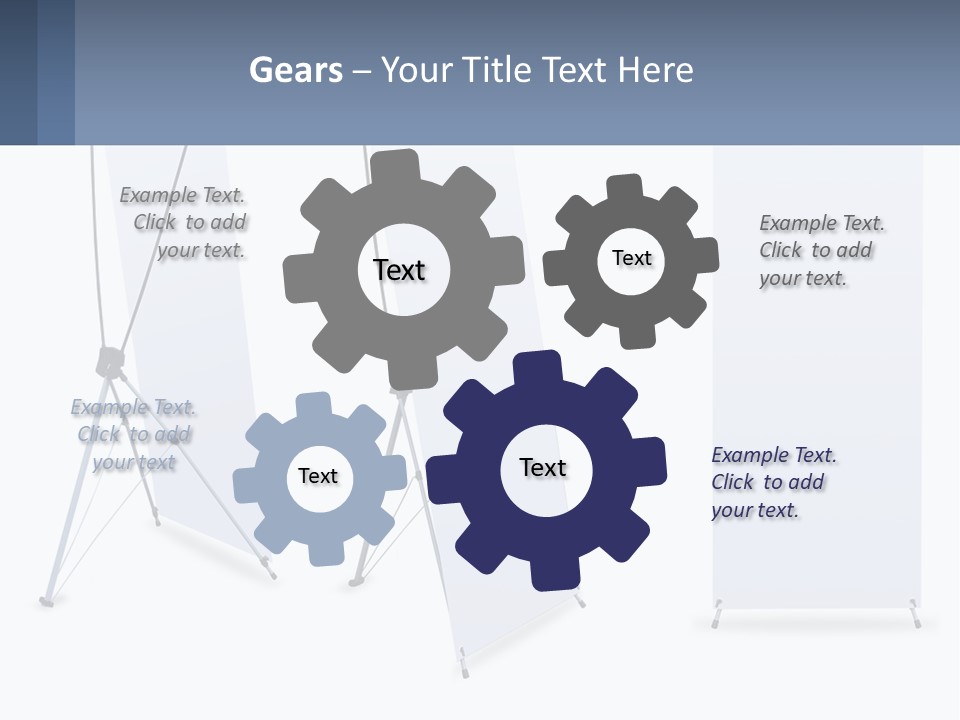 Gears – Your Title Text Here

Example Text. Click to add your text.

Text

Text

Example Text. Click to add your text.

Example Text. Click to add your text

Text

Text

Example Text. Click to add your text.